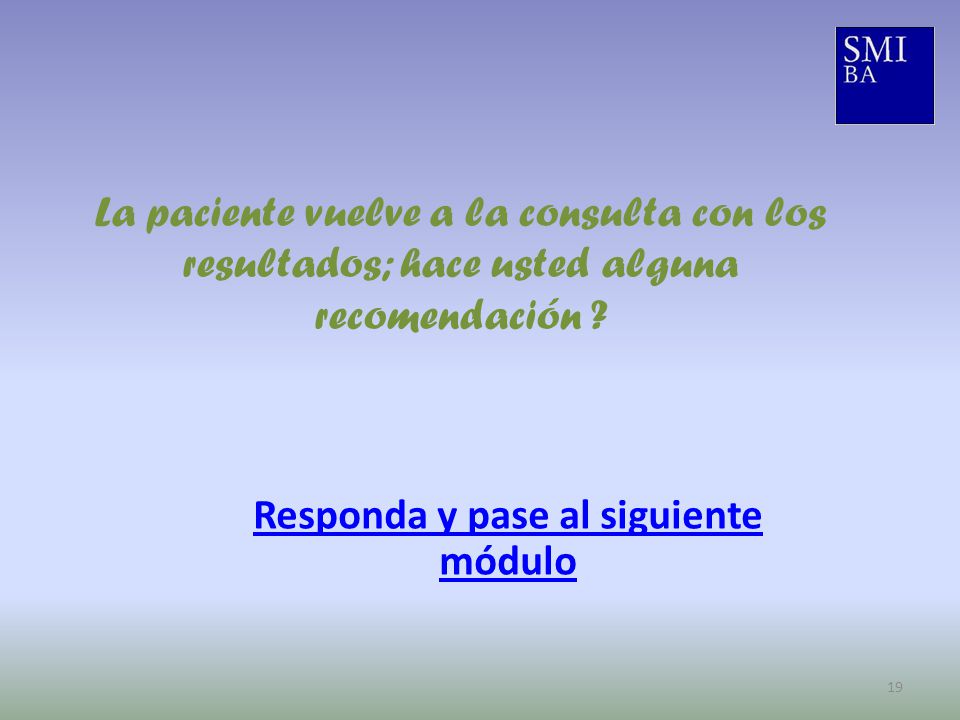 SMI
BA

La paciente vuelve a la consulta con los resultados; hace usted alguna recomendación ?

Responda y pase al siguiente módulo

19